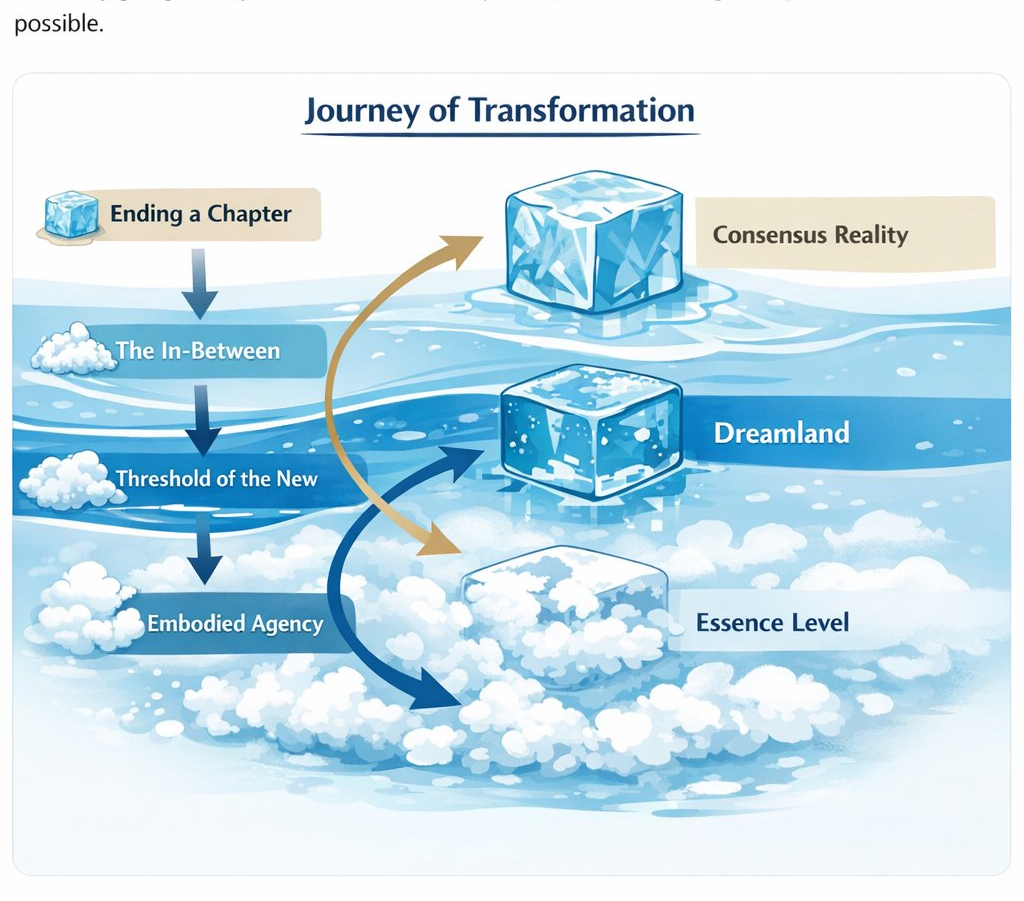 possible.

Journey of Transformation

Ending a Chapter

The In-Between

Threshold of the New

Embodied Agency

Consensus Reality

Dreamland

Essence Level